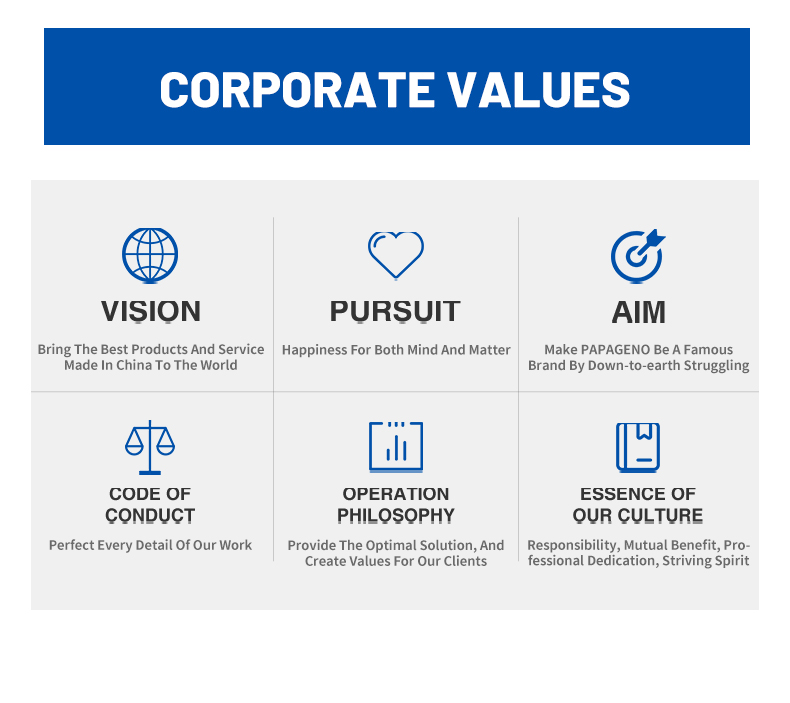 CORPORATE VALUES

VISION

Bring The Best Products And Service Made In China To The World

PURSUIT

Happiness For Both Mind And Matter

AIM

Make PAPAGENO Be A Famous Brand By Down-to-earth Struggling

CODE OF CONDUCT

Perfect Every Detail Of Our Work

OPERATION PHILOSOPHY

Provide The Optimal Solution, And Create Values For Our Clients

ESSENCE OF OUR CULTURE

Responsibility, Mutual Benefit, Professional Dedication, Striving Spirit